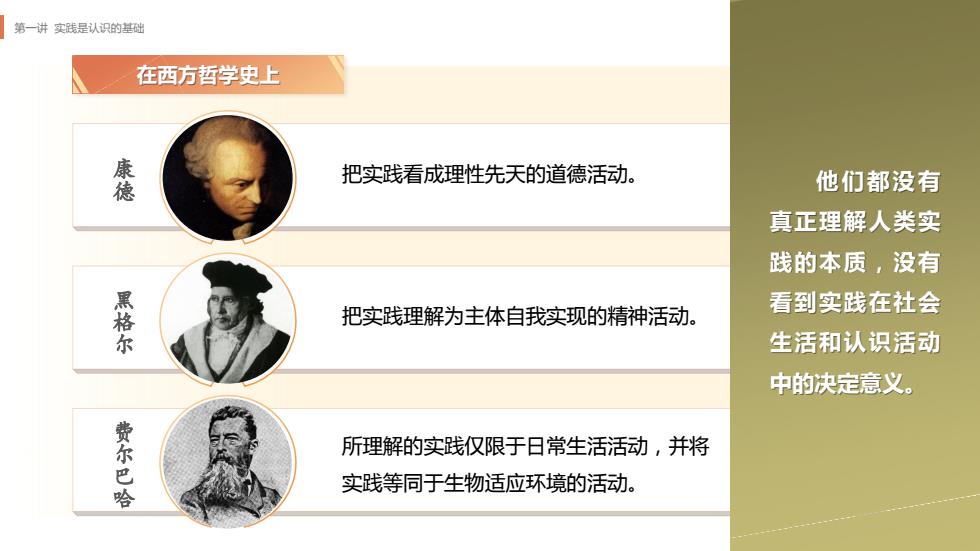 第一讲 实践是认识的基础

在西方哲学史上

康德

把实践看成理性先天的道德活动。

黑格尔

把实践理解为主体自我实现的精神活动。

费尔巴哈

所理解的实践仅限于日常生活活动，并将实践等同于生物适应环境的活动。

他们都没有真正理解人类实践的本质，没有看到实践在社会生活和认识活动中的决定意义。